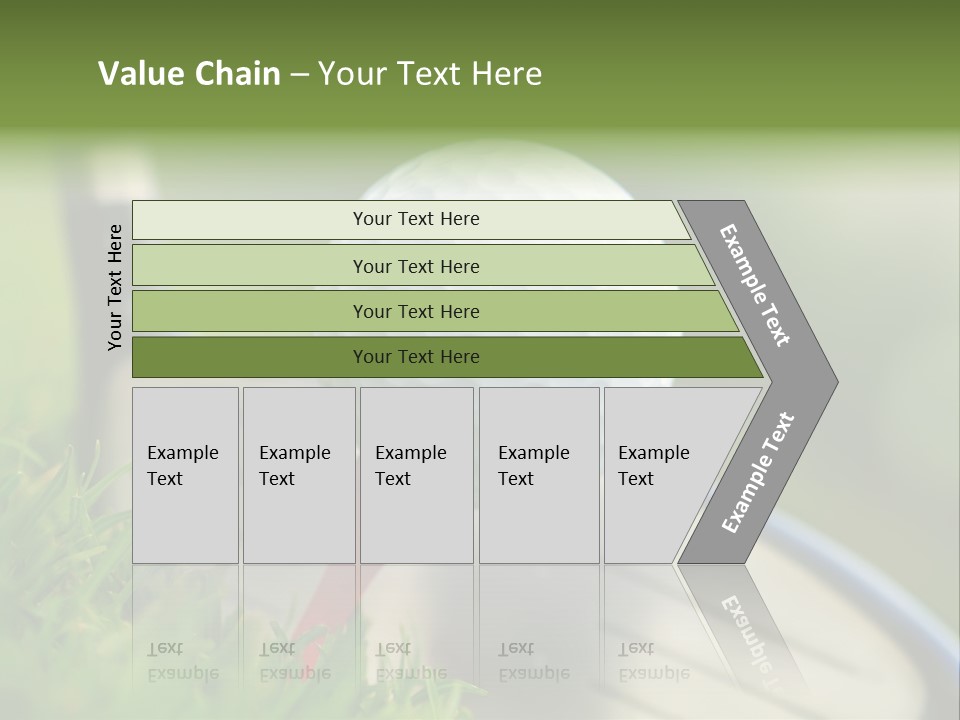 Value Chain – Your Text Here

Your Text Here

Your Text Here

Your Text Here

Your Text Here

Your Text Here

Example Text

Example Text

Example Text

Example Text

Example Text

Example Text

Example Text